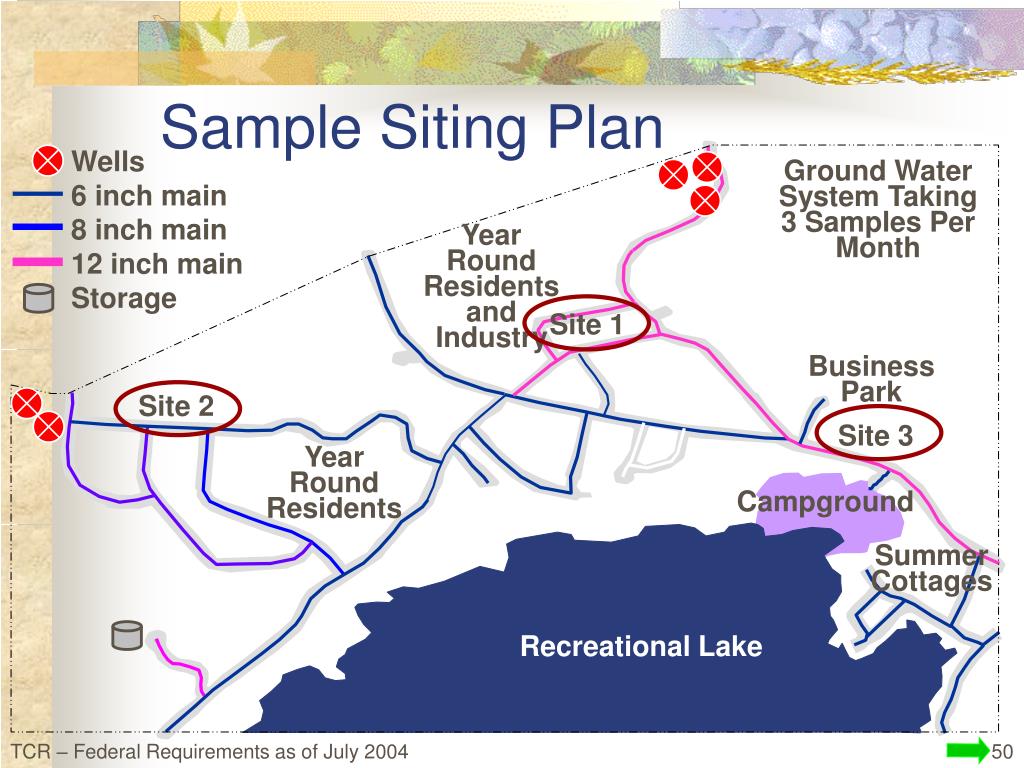 Sample Siting Plan

Wells
6 inch main
8 inch main
12 inch main
Storage

Ground Water System Taking 3 Samples Per Month

Year Round Residents and Industry

Site 1

Business Park

Site 2

Site 3

Year Round Residents

Campground

Summer Cottages

Recreational Lake

TCR – Federal Requirements as of July 2004

50